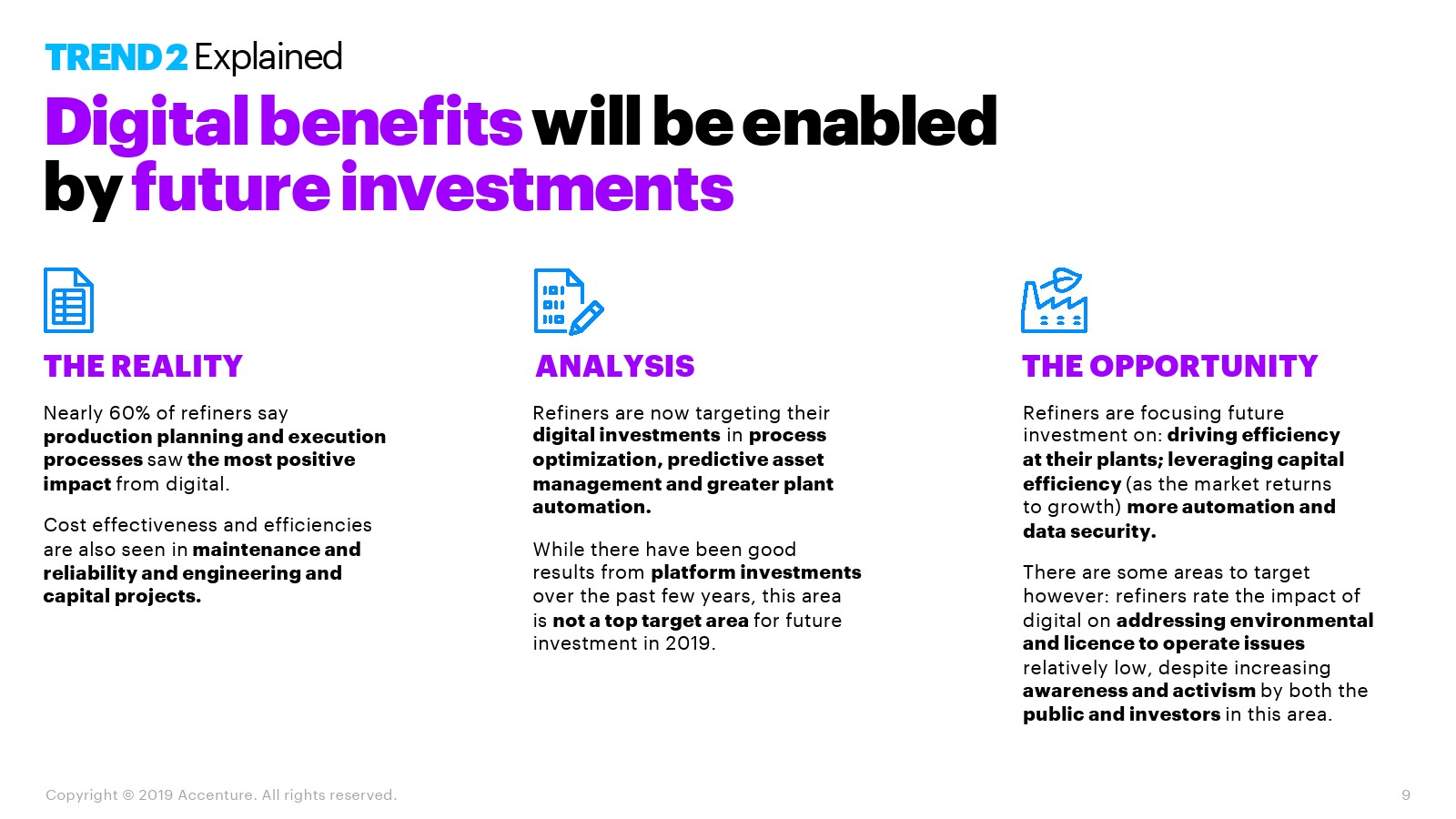 TREND 2 Explained

Digital benefits will be enabled by future investments

THE REALITY

Nearly 60% of refiners say production planning and execution processes saw the most positive impact from digital.

Cost effectiveness and efficiencies are also seen in maintenance and reliability and engineering and capital projects.

ANALYSIS

Refiners are now targeting their digital investments in process optimization, predictive asset management and greater plant automation.

While there have been good results from platform investments over the past few years, this area is not a top target area for future investment in 2019.

THE OPPORTUNITY

Refiners are focusing future investment on: driving efficiency at their plants; leveraging capital efficiency (as the market returns to growth) more automation and data security.

There are some areas to target however: refiners rate the impact of digital on addressing environmental and licence to operate issues relatively low, despite increasing awareness and activism by both the public and investors in this area.

Copyright © 2019 Accenture. All rights reserved.

9